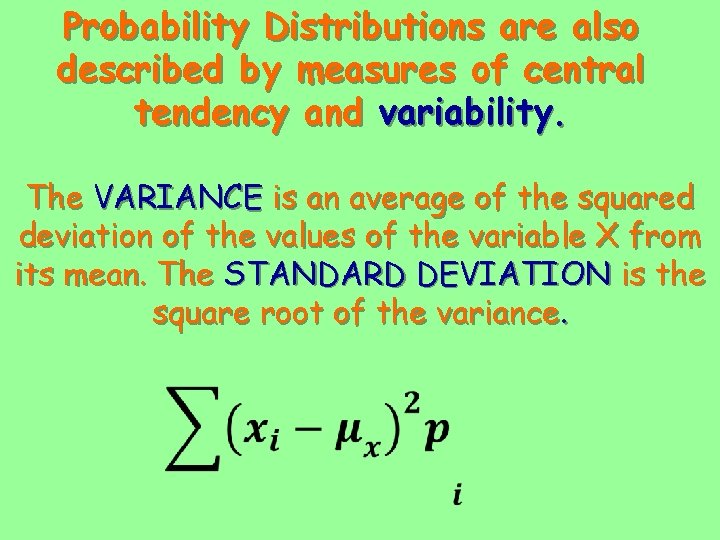 Probability Distributions are also described by measures of central tendency and variability.

The VARIANCE is an average of the squared deviation of the values of the variable X from its mean. The STANDARD DEVIATION is the square root of the variance.

$\sum (x_i - \mu_x)^2 p_i$